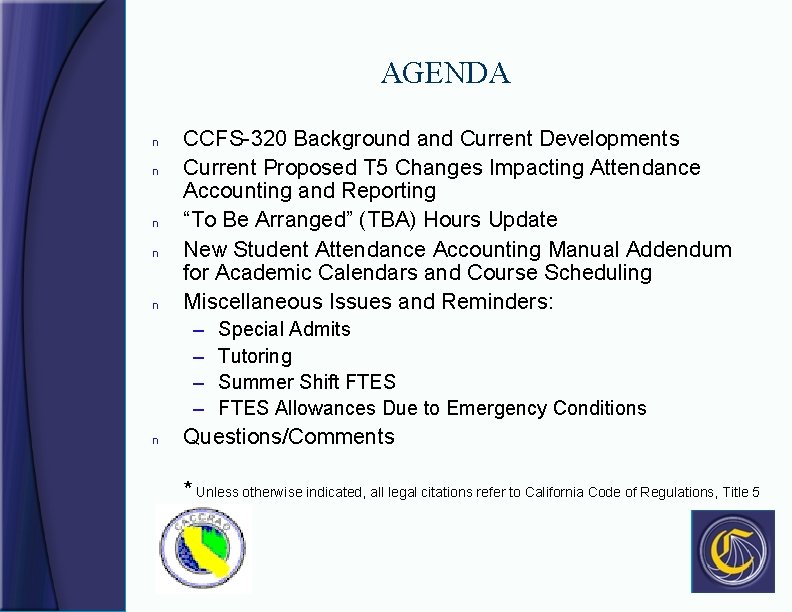 AGENDA

n CCFS-320 Background and Current Developments

n Current Proposed T5 Changes Impacting Attendance Accounting and Reporting

n “To Be Arranged” (TBA) Hours Update

n New Student Attendance Accounting Manual Addendum for Academic Calendars and Course Scheduling

n Miscellaneous Issues and Reminders:
– Special Admits
– Tutoring
– Summer Shift FTES
– FTES Allowances Due to Emergency Conditions

n Questions/Comments

* Unless otherwise indicated, all legal citations refer to California Code of Regulations, Title 5

CACCRAO